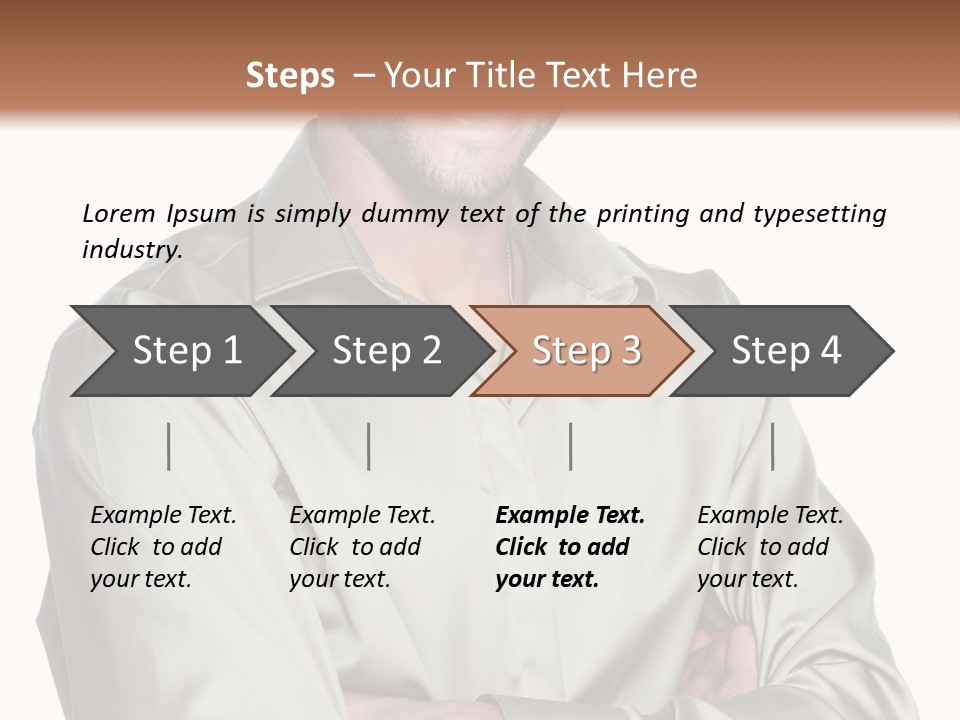 Steps – Your Title Text Here

Lorem Ipsum is simply dummy text of the printing and typesetting industry.

Step 1

Step 2

Step 3

Step 4

Example Text. Click to add your text.

Example Text. Click to add your text.

Example Text. Click to add your text.

Example Text. Click to add your text.